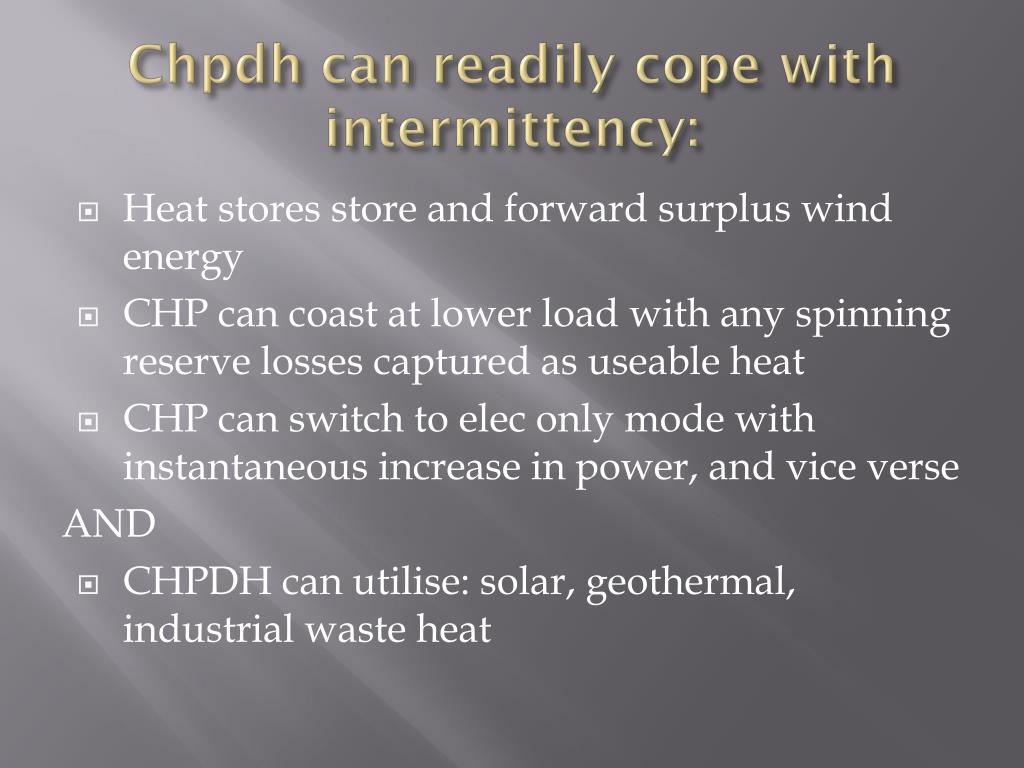 Chpdh can readily cope with intermittency:

Heat stores store and forward surplus wind energy

CHP can coast at lower load with any spinning reserve losses captured as useable heat

CHP can switch to elec only mode with instantaneous increase in power, and vice verse

AND

CHPDH can utilise: solar, geothermal, industrial waste heat